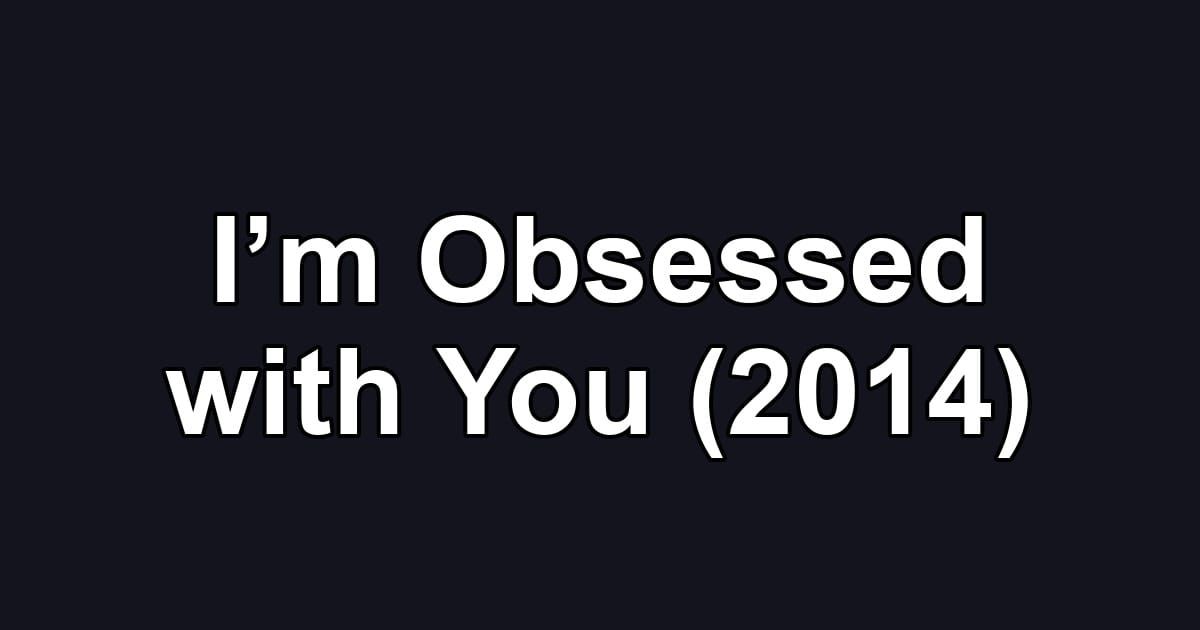 I’m Obsessed with You (2014)